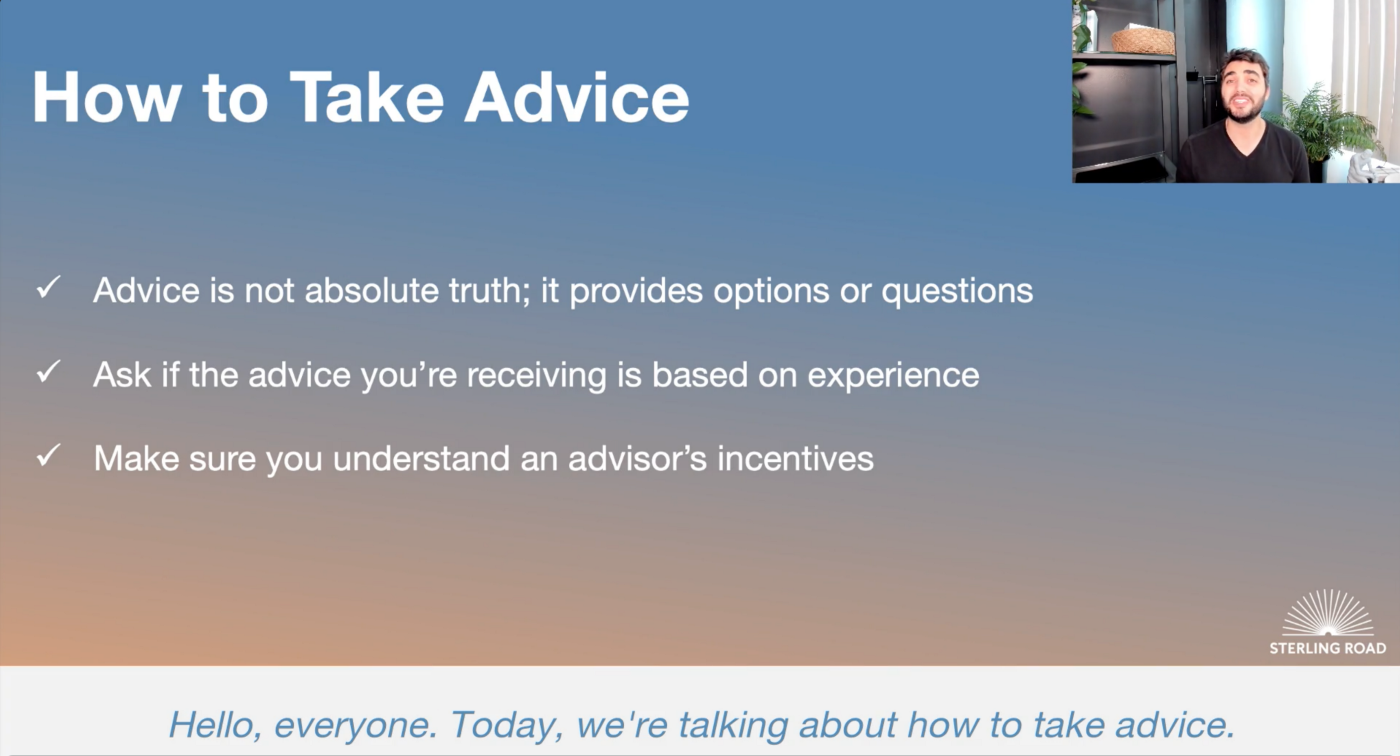 How to Take Advice

✓ Advice is not absolute truth; it provides options or questions

✓ Ask if the advice you're receiving is based on experience

✓ Make sure you understand an advisor's incentives

STERLING ROAD

Hello, everyone. Today, we're talking about how to take advice.